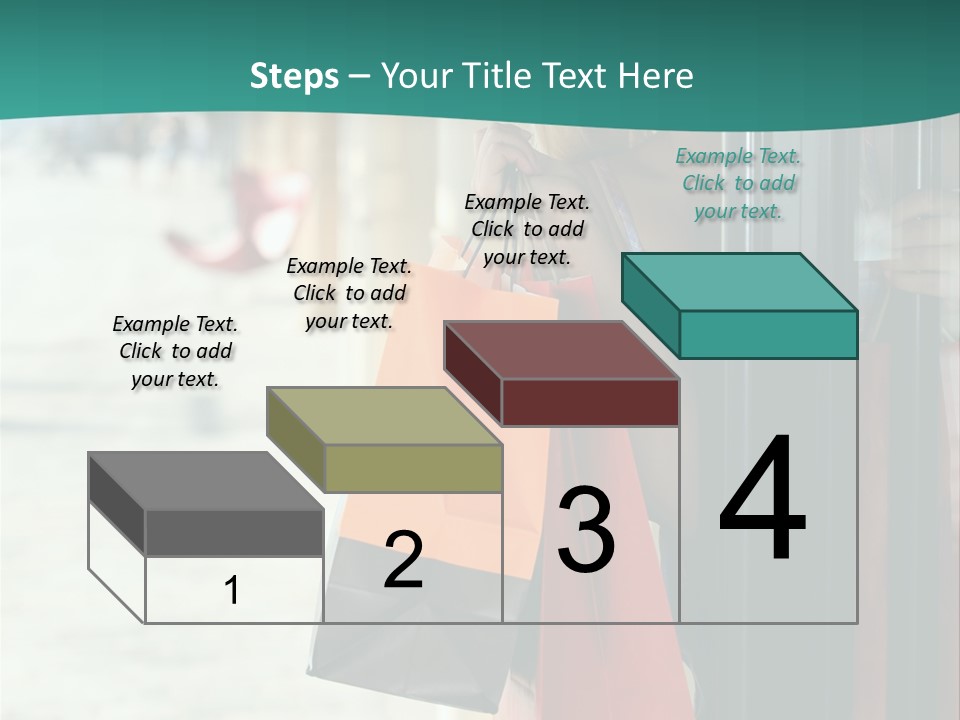 Steps – Your Title Text Here

Example Text. Click to add your text.

Example Text. Click to add your text.

Example Text. Click to add your text.

Example Text. Click to add your text.

1

2

3

4